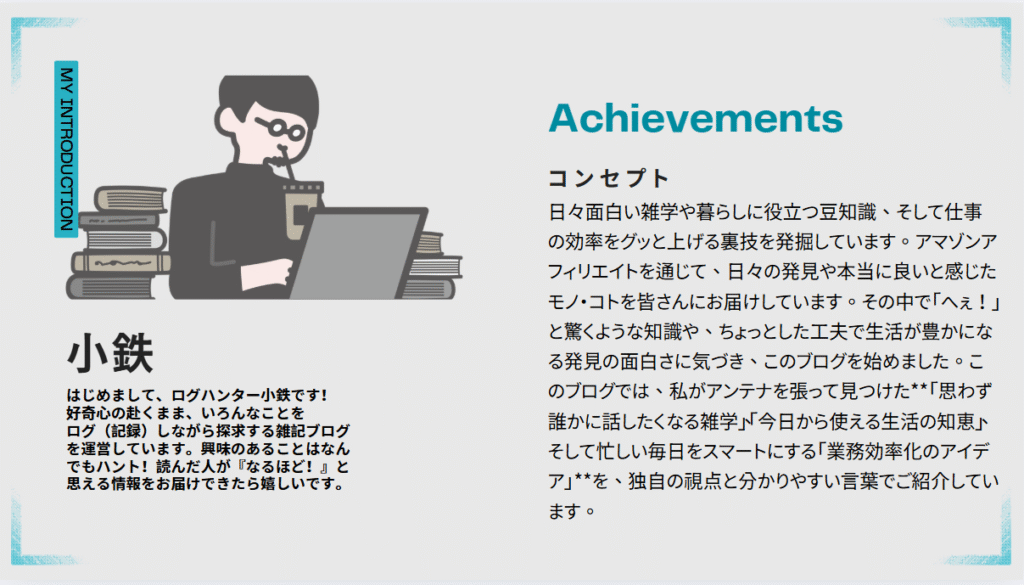 MY INTRODUCTION

小鉄

はじめまして、ログハンター小鉄です！好奇心の赴くまま、いろんなことをログ（記録）しながら探求する雑記ブログを運営しています。興味のあることはなんでもハント！読んだ人が『なるほど！』と思える情報をお届けできたら嬉しいです。

Achievements

コンセプト

日々面白い雑学や暮らしに役立つ豆知識、そして仕事の効率をグッと上げる裏技を発掘しています。アマゾンアフィリエイトを通じて、日々の発見や本当に良いと感じたモノ・コトを皆さんにお届けしています。その中で「へぇ！」と驚くような知識や、ちょっとした工夫で生活が豊かになる発見の面白さに気づき、このブログを始めました。このブログでは、私がアンテナを張って見つけた**「思わず誰かに話したくなる雑学」「今日から使える生活の知恵」そして忙しい毎日をスマートにする「業務効率化のアイデア」**を、独自の視点と分かりやすい言葉でご紹介しています。